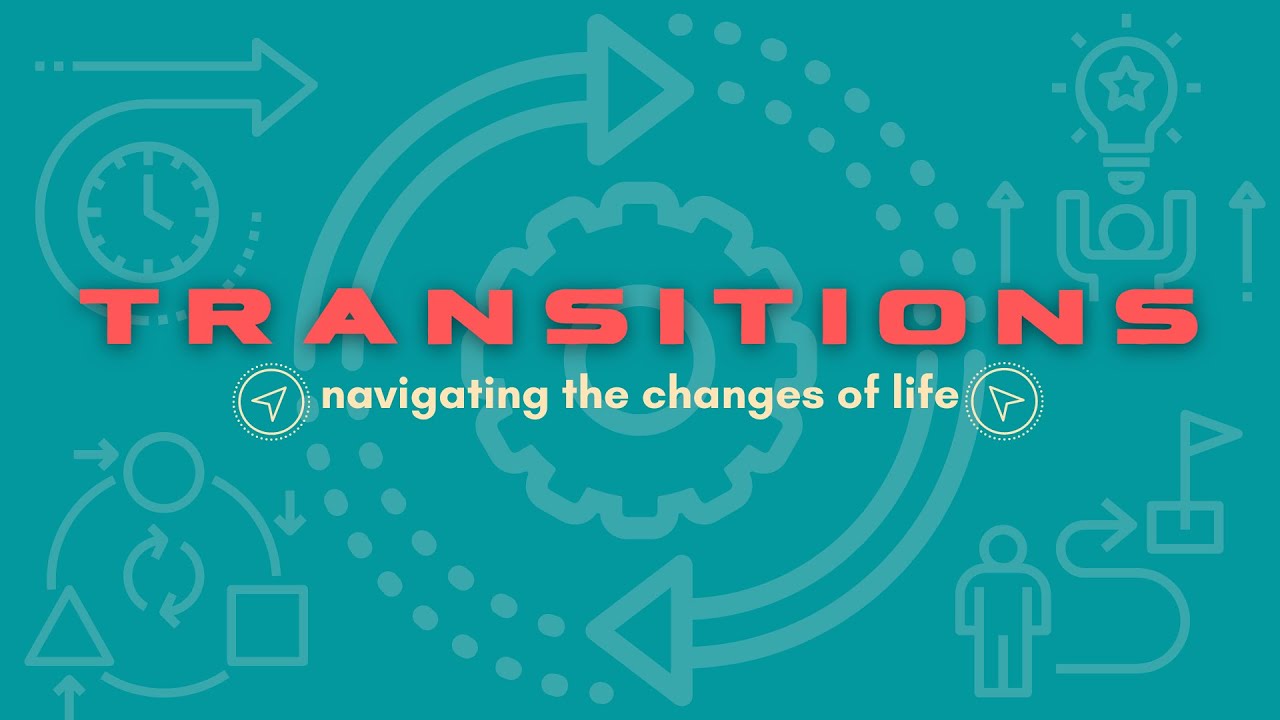 TRANSITIONS

navigating the changes of life